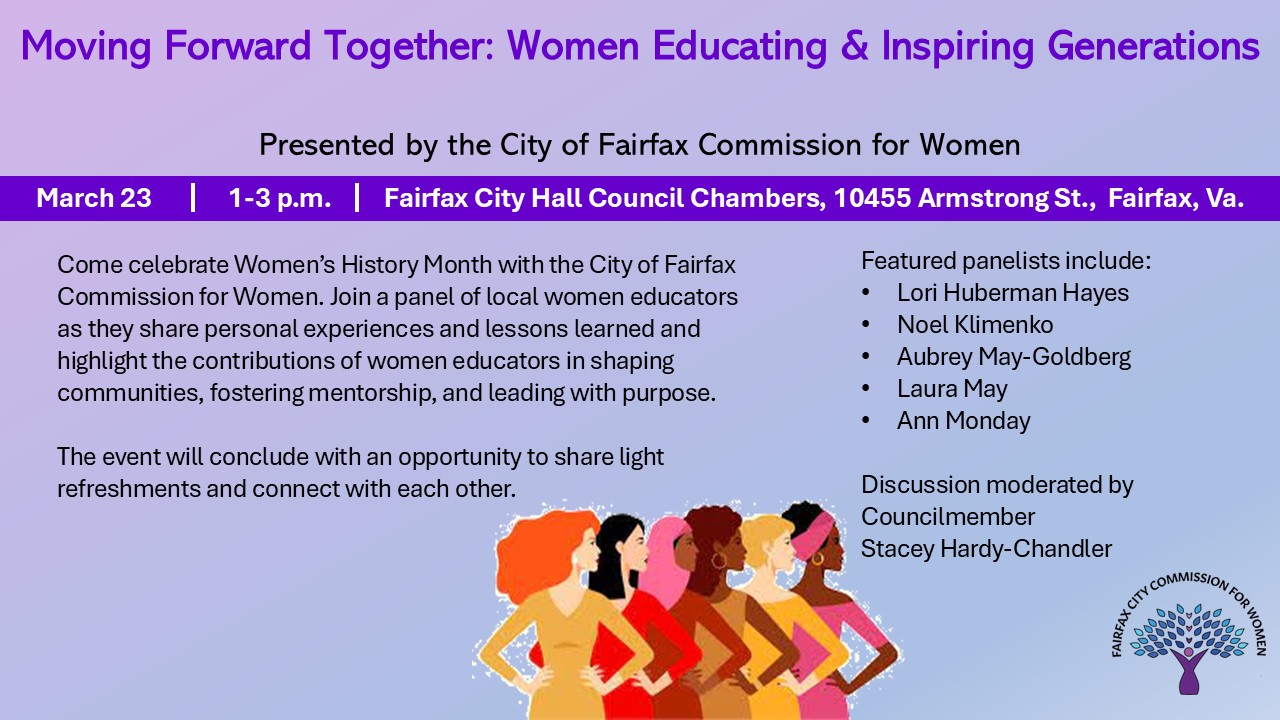 Moving Forward Together: Women Educating & Inspiring Generations

Presented by the City of Fairfax Commission for Women

March 23 | 1-3 p.m. | Fairfax City Hall Council Chambers, 10455 Armstrong St., Fairfax, Va.

Come celebrate Women's History Month with the City of Fairfax Commission for Women. Join a panel of local women educators as they share personal experiences and lessons learned and highlight the contributions of women educators in shaping communities, fostering mentorship, and leading with purpose.

The event will conclude with an opportunity to share light refreshments and connect with each other.

Featured panelists include:
• Lori Huberman Hayes
• Noel Klimenko
• Aubrey May-Goldberg
• Laura May
• Ann Monday

Discussion moderated by Councilmember Stacey Hardy-Chandler

FAIRFAX CITY COMMISSION FOR WOMEN